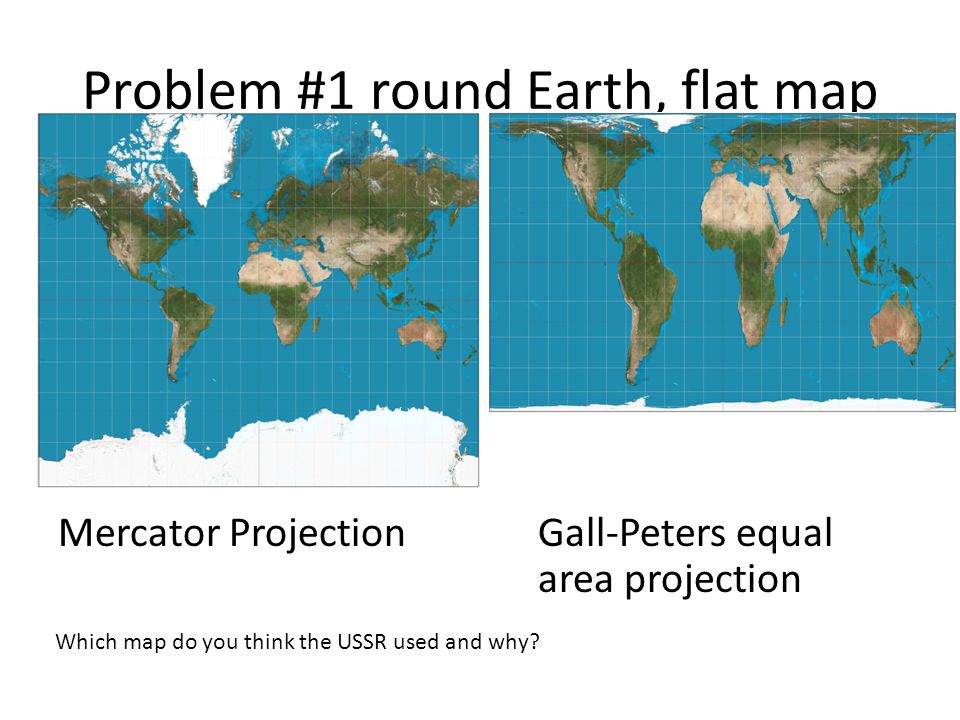 Problem #1 round Earth, flat map

Mercator Projection

Gall-Peters equal area projection

Which map do you think the USSR used and why?